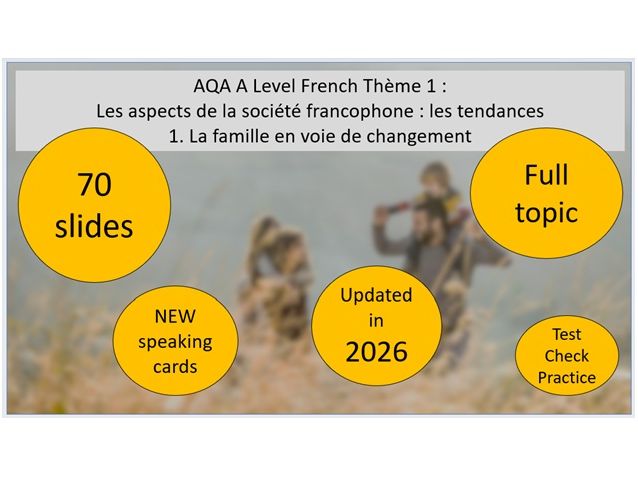 AQA A Level French Thème 1 :
Les aspects de la société francophone : les tendances
1. La famille en voie de changement

70 slides

Full topic

NEW speaking cards

Updated in 2026

Test Check Practice